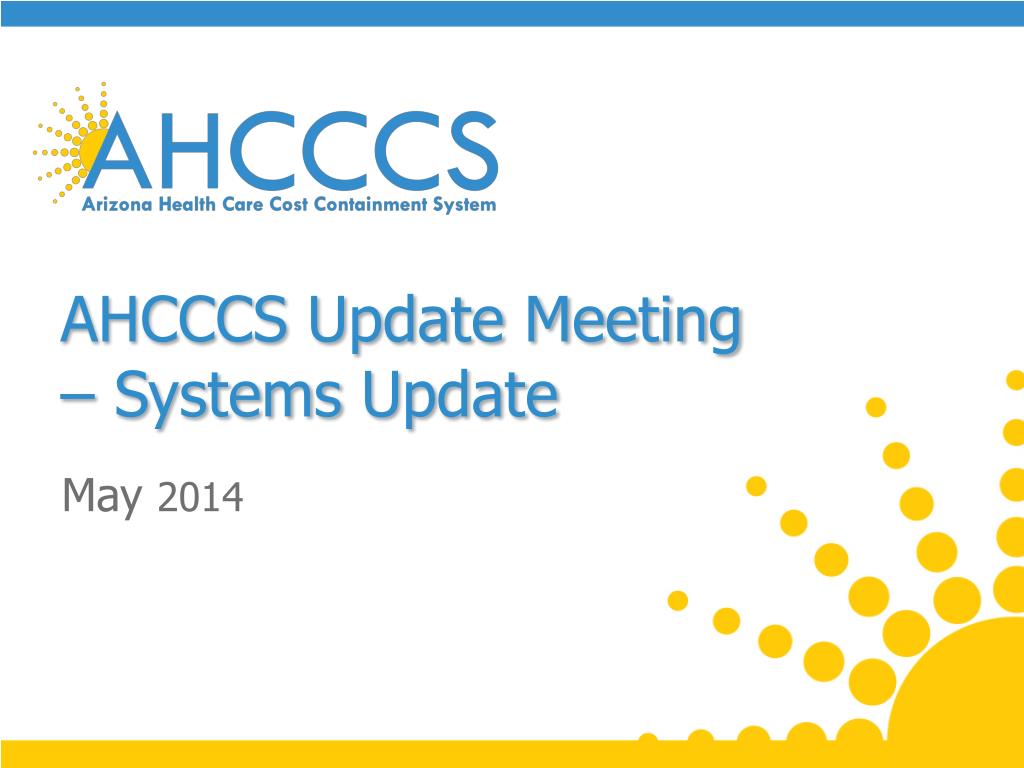 AHCCCS
Arizona Health Care Cost Containment System

AHCCCS Update Meeting – Systems Update

May 2014